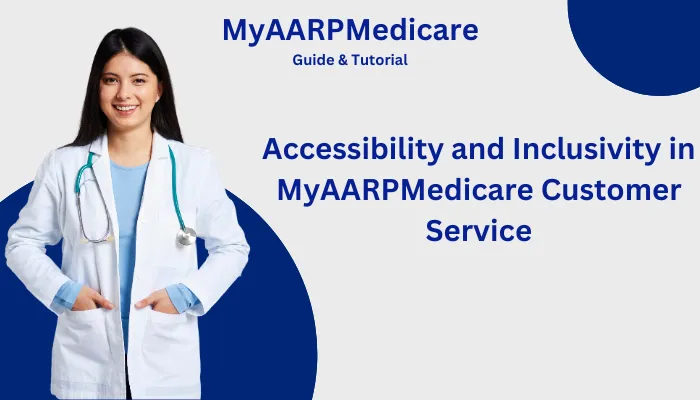 MyAARPMedicare
Guide & Tutorial

Accessibility and Inclusivity in MyAARPMedicare Customer Service